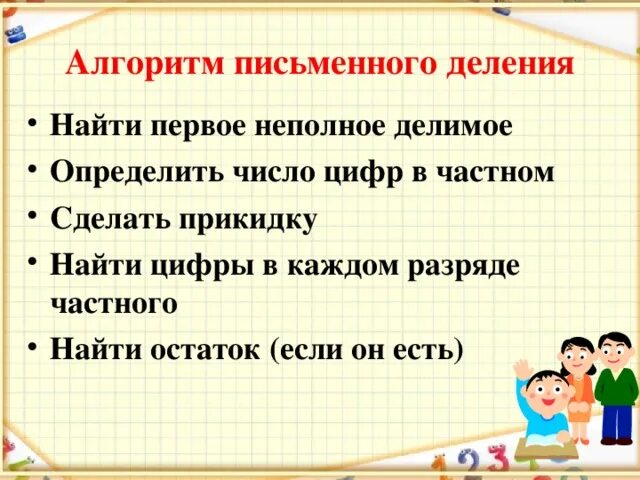 Алгоритм письменного деления

• Найти первое неполное делимое
• Определить число цифр в частном
• Сделать прикидку
• Найти цифры в каждом разряде частного
• Найти остаток (если он есть)